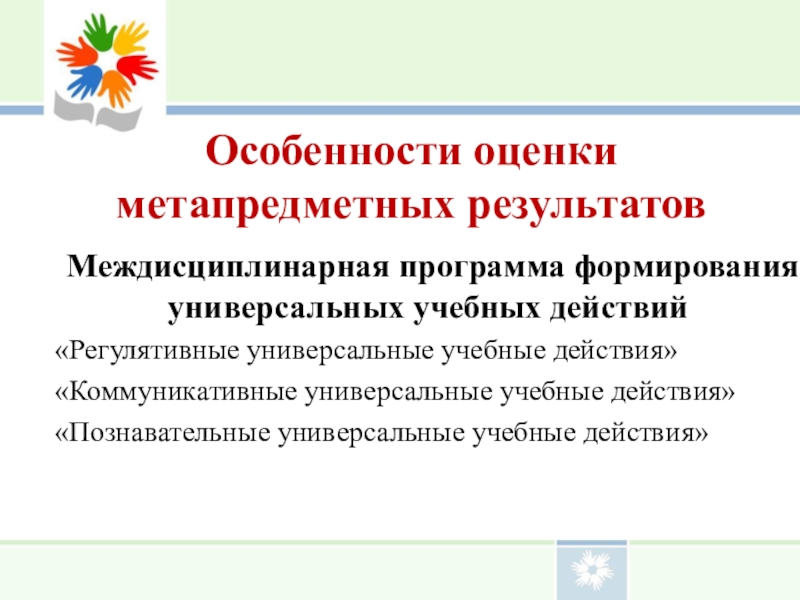 Особенности оценки метапредметных результатов

Междисциплинарная программа формирования универсальных учебных действий

«Регулятивные универсальные учебные действия»

«Коммуникативные универсальные учебные действия»

«Познавательные универсальные учебные действия»